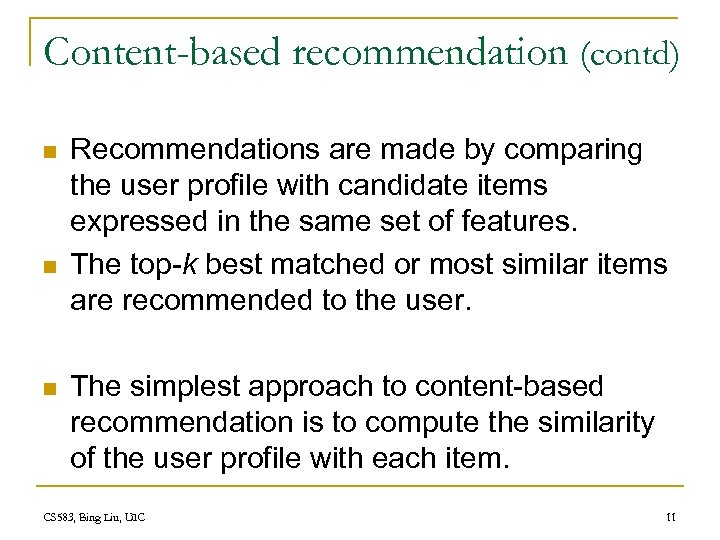 Content-based recommendation (contd)

Recommendations are made by comparing the user profile with candidate items expressed in the same set of features.

The top-$k$ best matched or most similar items are recommended to the user.

The simplest approach to content-based recommendation is to compute the similarity of the user profile with each item.

CS583, Bing Liu, UIC

11